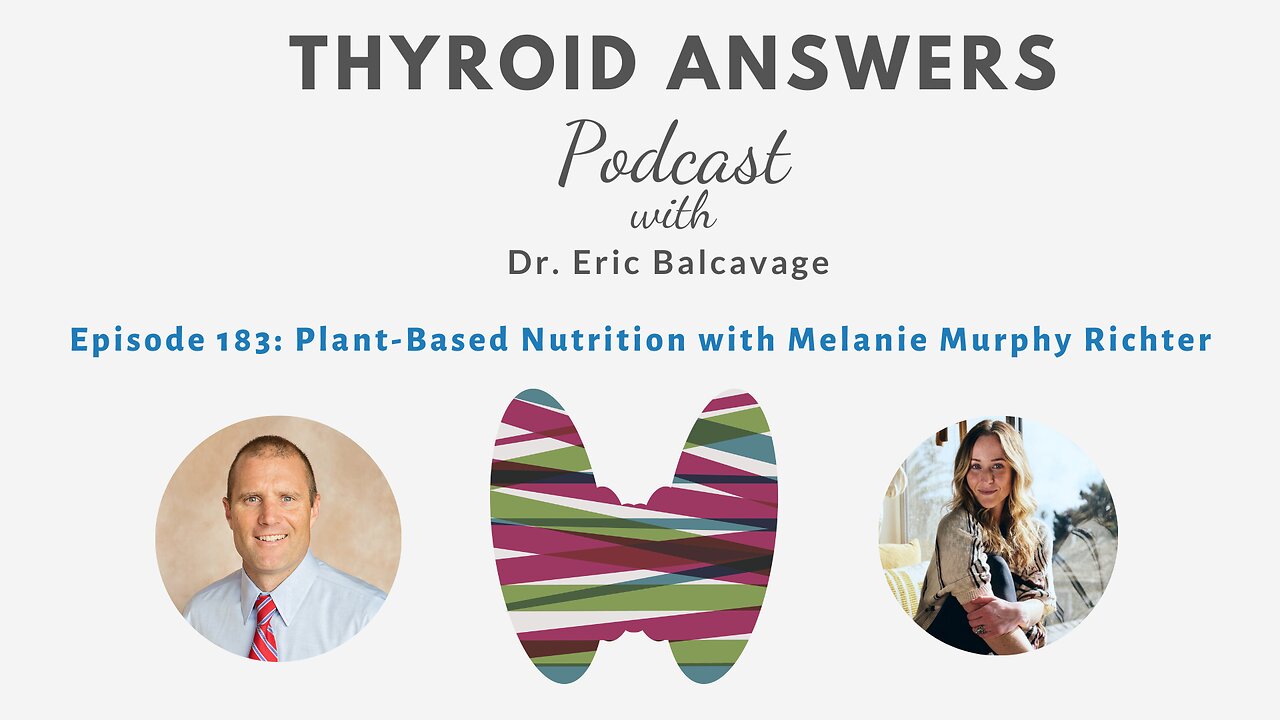 THYROID ANSWERS
Podcast
with
Dr. Eric Balcavage

Episode 183: Plant-Based Nutrition with Melanie Murphy Richter